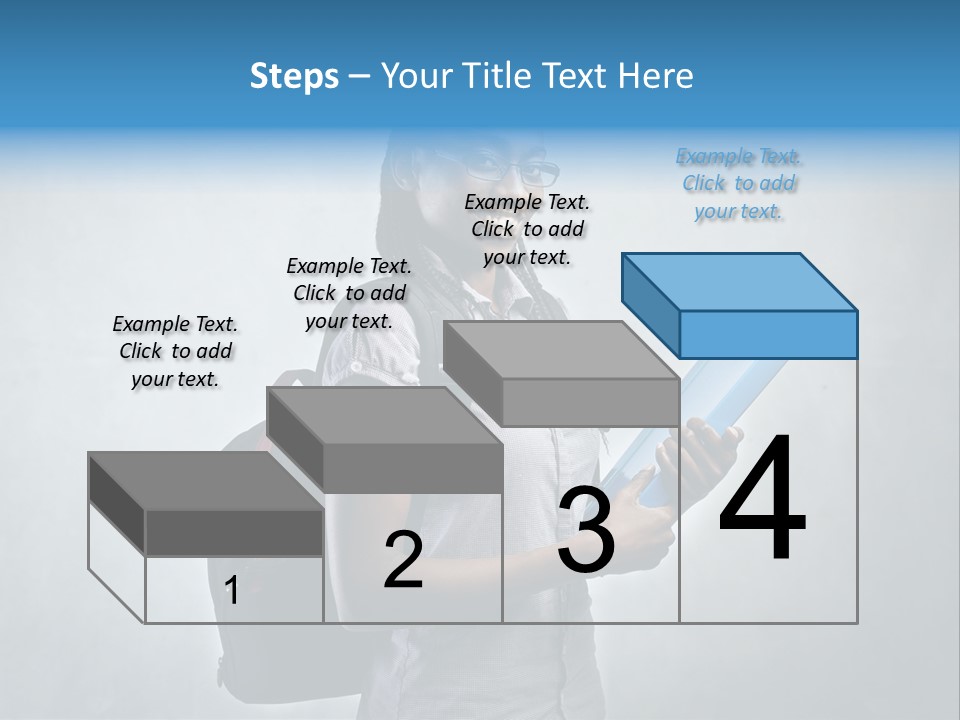 Steps – Your Title Text Here

Example Text. Click to add your text.

Example Text. Click to add your text.

Example Text. Click to add your text.

Example Text. Click to add your text.

1

2

3

4